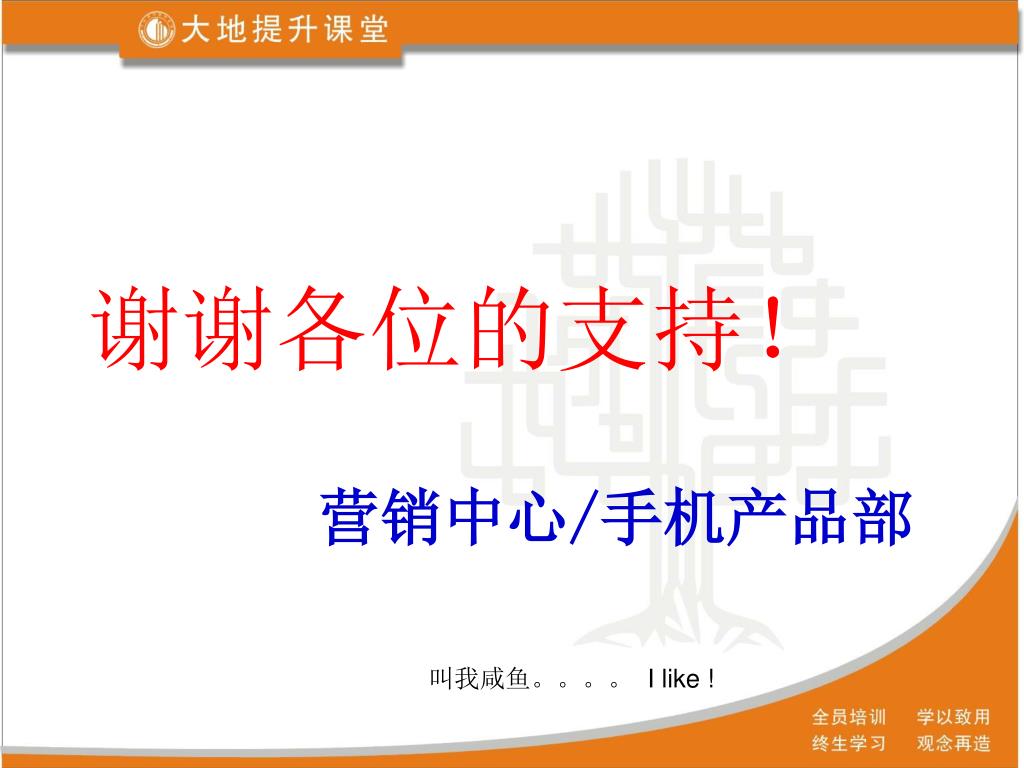 大地提升课堂

谢谢各位的支持！

营销中心/手机产品部

叫我咸鱼。。。。 I like !

全员培训 学以致用
终生学习 观念再造